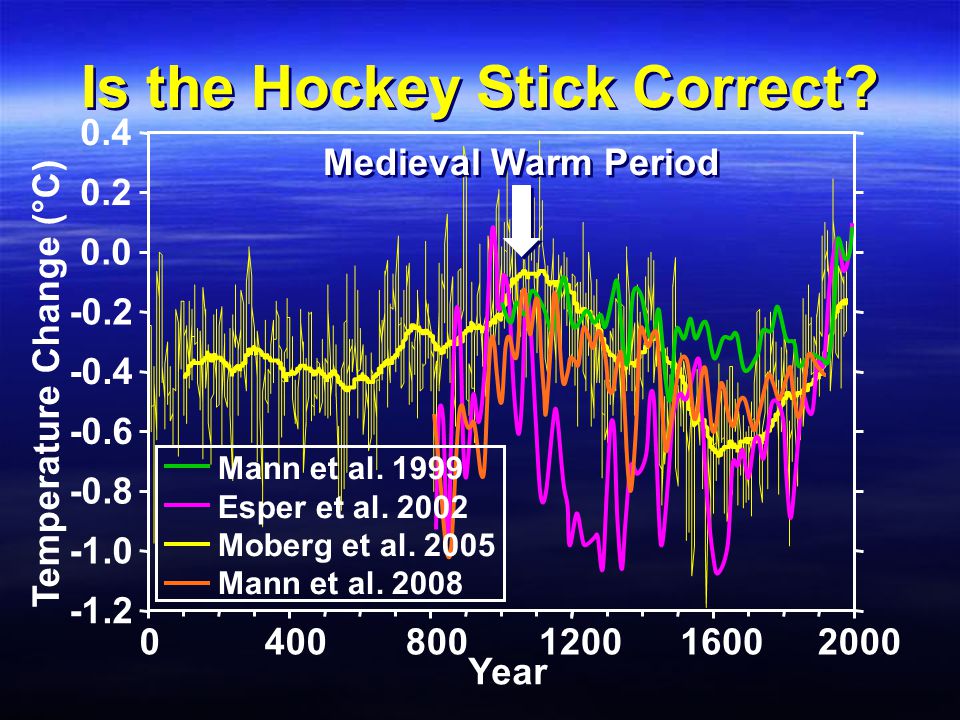 Is the Hockey Stick Correct?

Medieval Warm Period

Temperature Change (°C)

0.4
0.2
0.0
-0.2
-0.4
-0.6
-0.8
-1.0
-1.2

Mann et al. 1999
Esper et al. 2002
Moberg et al. 2005
Mann et al. 2008

0
400
800
1200
1600
2000

Year